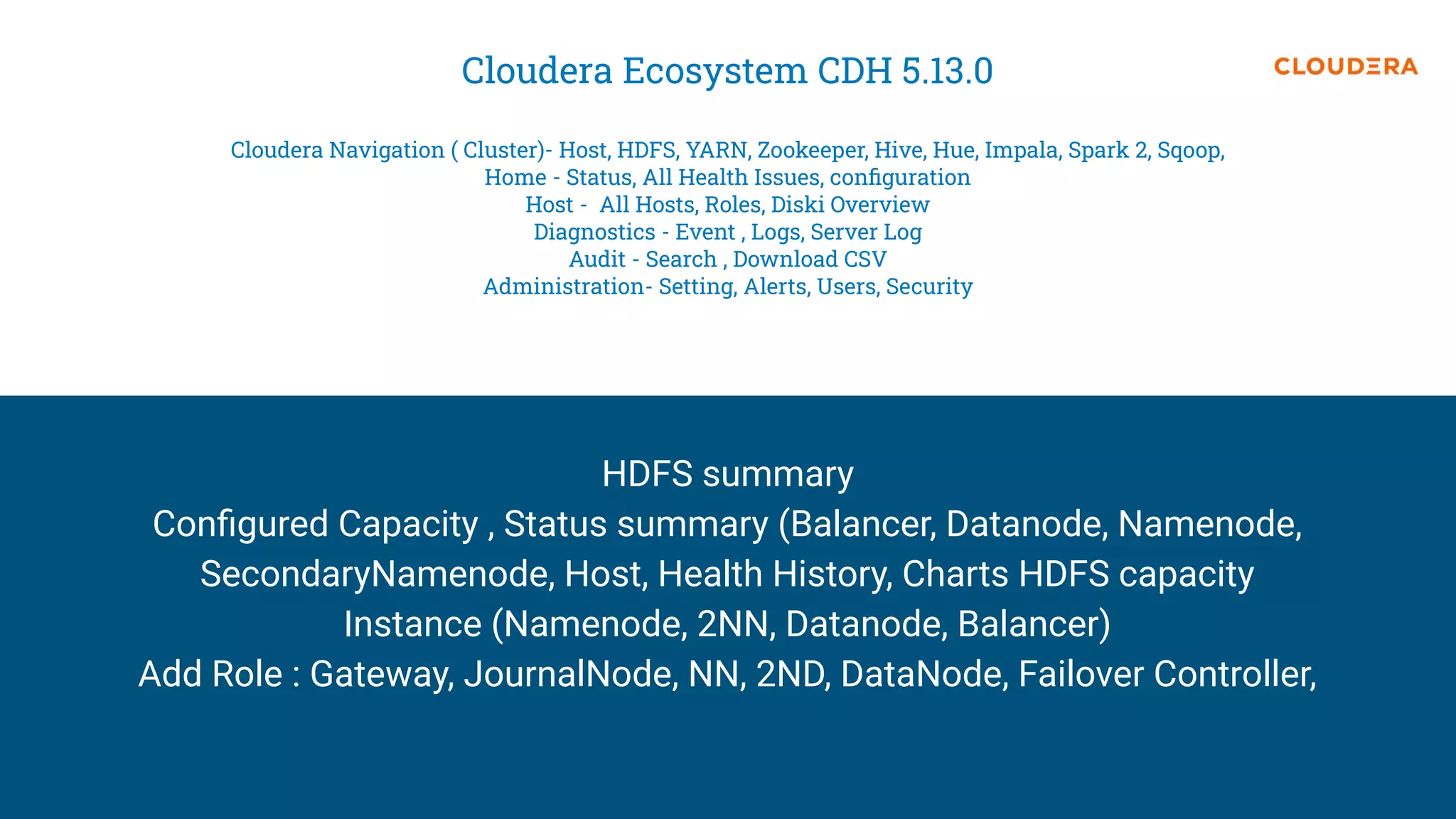 Cloudera Ecosystem CDH 5.13.0

CLOUDERA

Cloudera Navigation ( Cluster)- Host, HDFS, YARN, Zookeeper, Hive, Hue, Impala, Spark 2, Sqoop,
Home - Status, All Health Issues, configuration
Host - All Hosts, Roles, Diski Overview
Diagnostics - Event , Logs, Server Log
Audit - Search , Download CSV
Administration- Setting, Alerts, Users, Security

HDFS summary
Configured Capacity , Status summary (Balancer, Datanode, Namenode, SecondaryNamenode, Host, Health History, Charts HDFS capacity
Instance (Namenode, 2NN, Datanode, Balancer)
Add Role : Gateway, JournalNode, NN, 2ND, DataNode, Failover Controller,